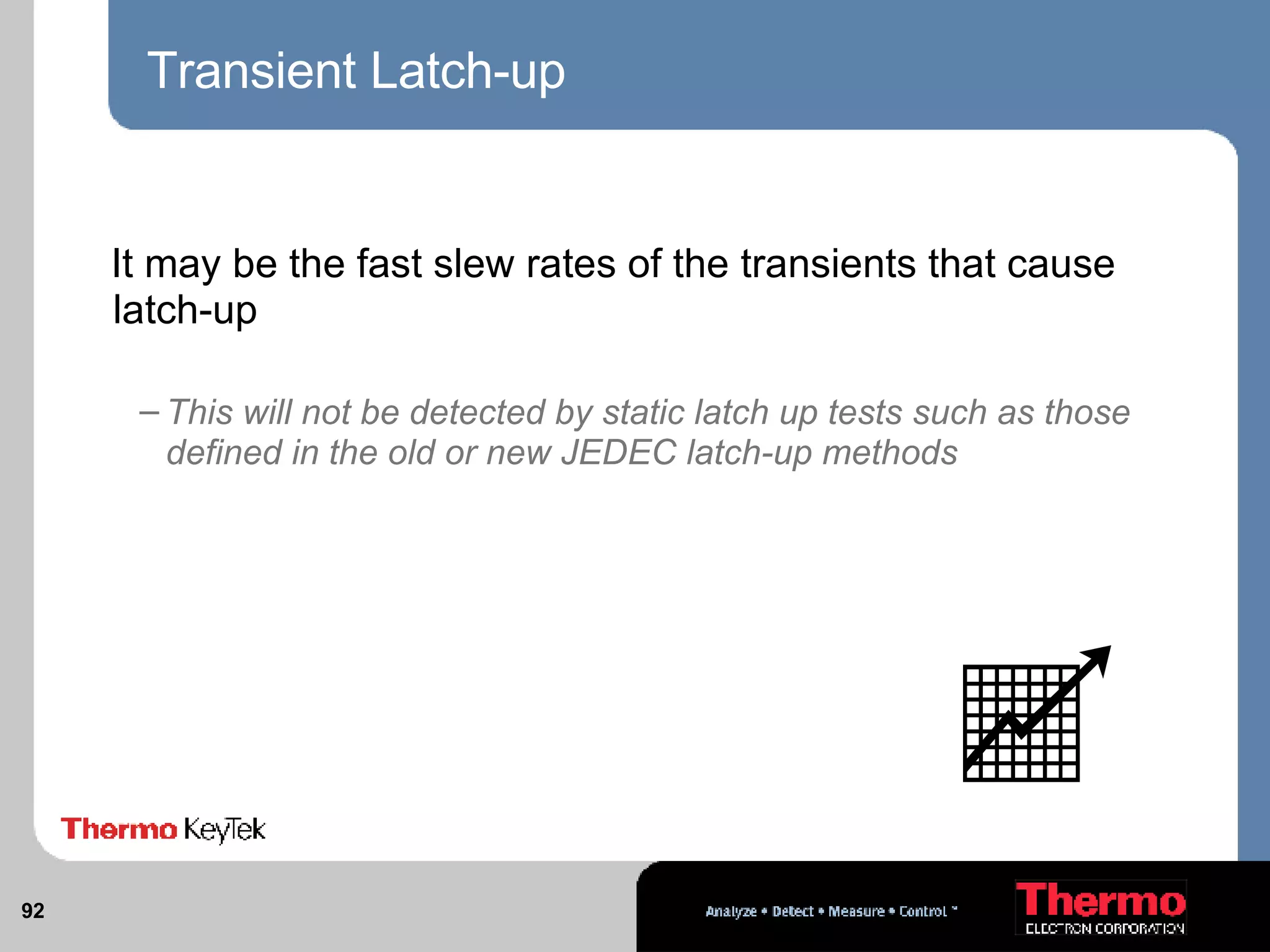 Transient Latch-up

It may be the fast slew rates of the transients that cause latch-up

– This will not be detected by static latch up tests such as those defined in the old or new JEDEC latch-up methods

Thermo KeyTek

92

Analyze • Detect • Measure • Control ™

Thermo
ELECTRON CORPORATION